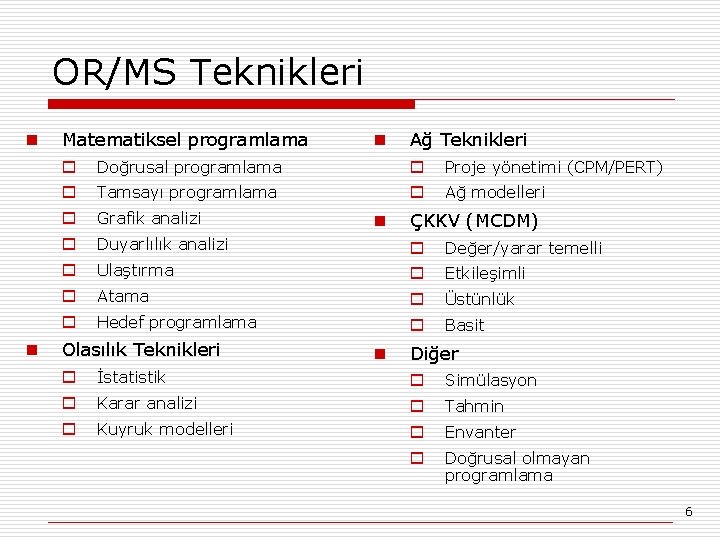 OR/MS Teknikleri

Matematiksel programlama
Doğrusal programlama
Tamsayı programlama
Grafik analizi
Duyarlılık analizi
Ulaştırma
Atama
Hedef programlama

Olasılık Teknikleri
İstatistik
Karar analizi
Kuyruk modelleri

Ağ Teknikleri
Proje yönetimi (CPM/PERT)
Ağ modelleri

ÇKKV (MCDM)
Değer/yarar temelli
Etkileşimli
Üstünlük
Basit

Diğer
Simülasyon
Tahmin
Envanter
Doğrusal olmayan programlama

6